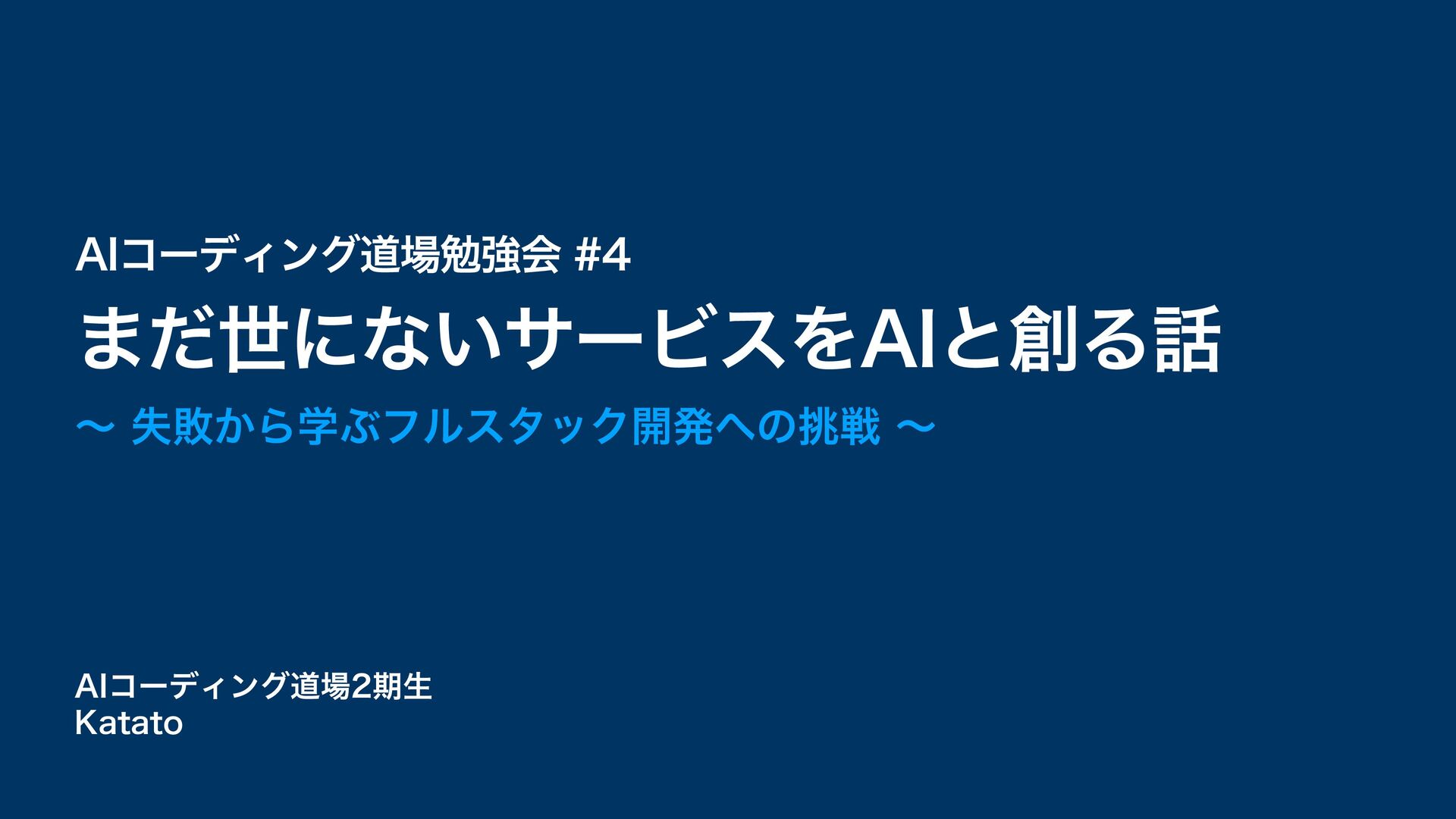 AIコーディング道場勉強会 #4

まだ世にないサービスをAIと創る話

〜 失敗から学ぶフルスタック開発への挑戦 〜

AIコーディング道場2期生
Katato